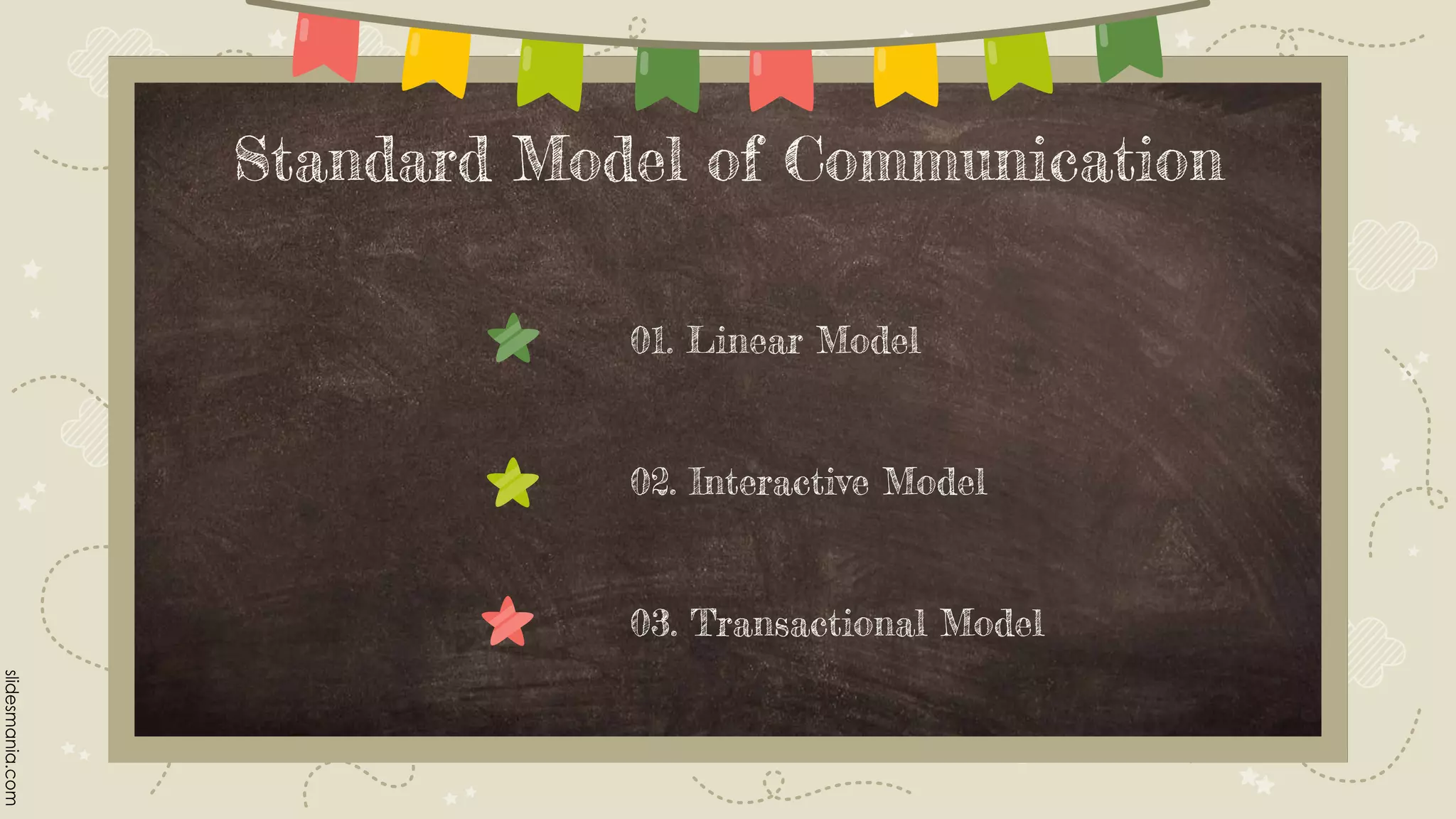 Standard Model of Communication

01. Linear Model

02. Interactive Model

03. Transactional Model

slidesmania.com